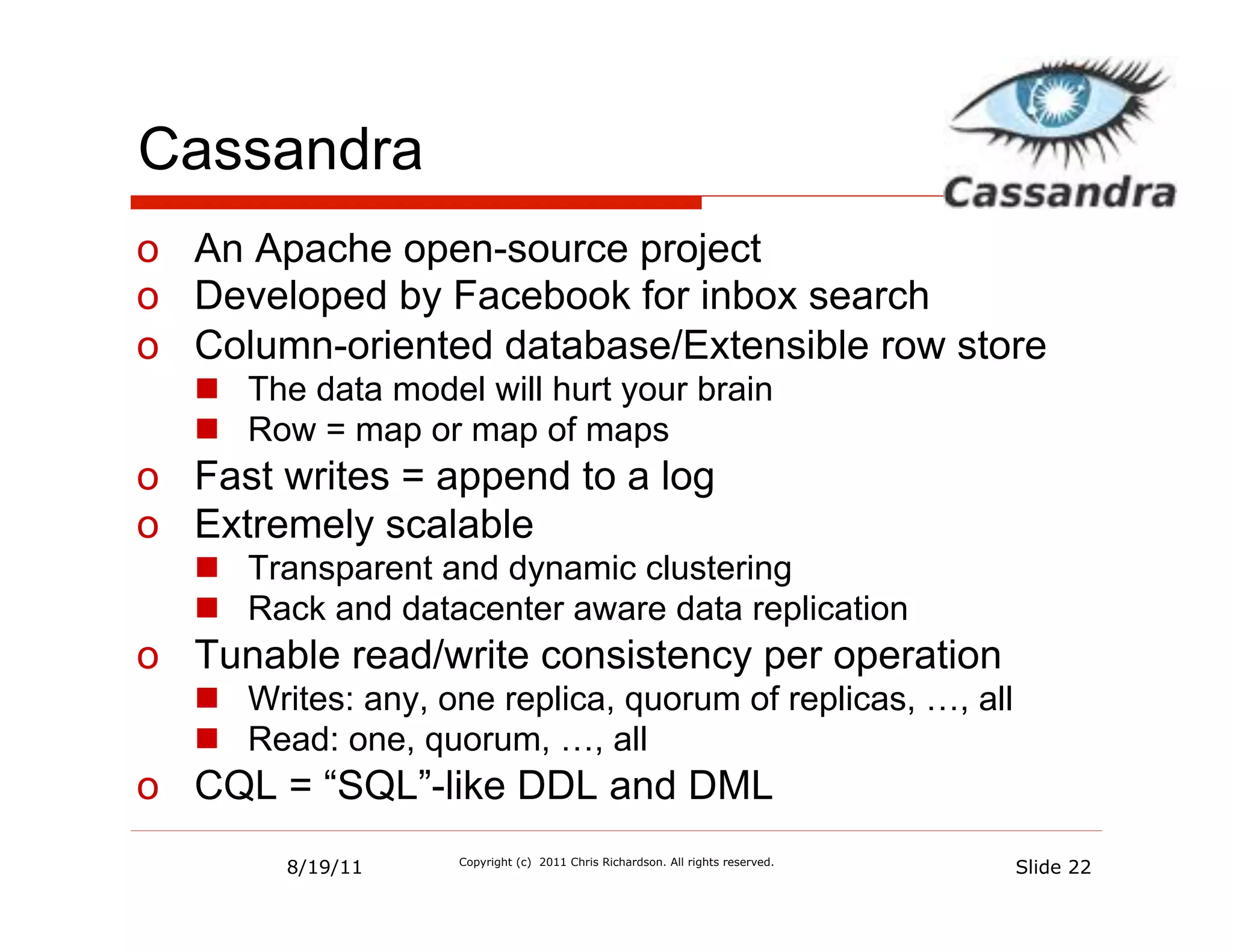 Cassandra

Cassandra

o An Apache open-source project
o Developed by Facebook for inbox search
o Column-oriented database/Extensible row store
■ The data model will hurt your brain
■ Row = map or map of maps
o Fast writes = append to a log
o Extremely scalable
■ Transparent and dynamic clustering
■ Rack and datacenter aware data replication
o Tunable read/write consistency per operation
■ Writes: any, one replica, quorum of replicas, …, all
■ Read: one, quorum, …, all
o CQL = “SQL”-like DDL and DML

8/19/11 Copyright (c) 2011 Chris Richardson. All rights reserved. Slide 22